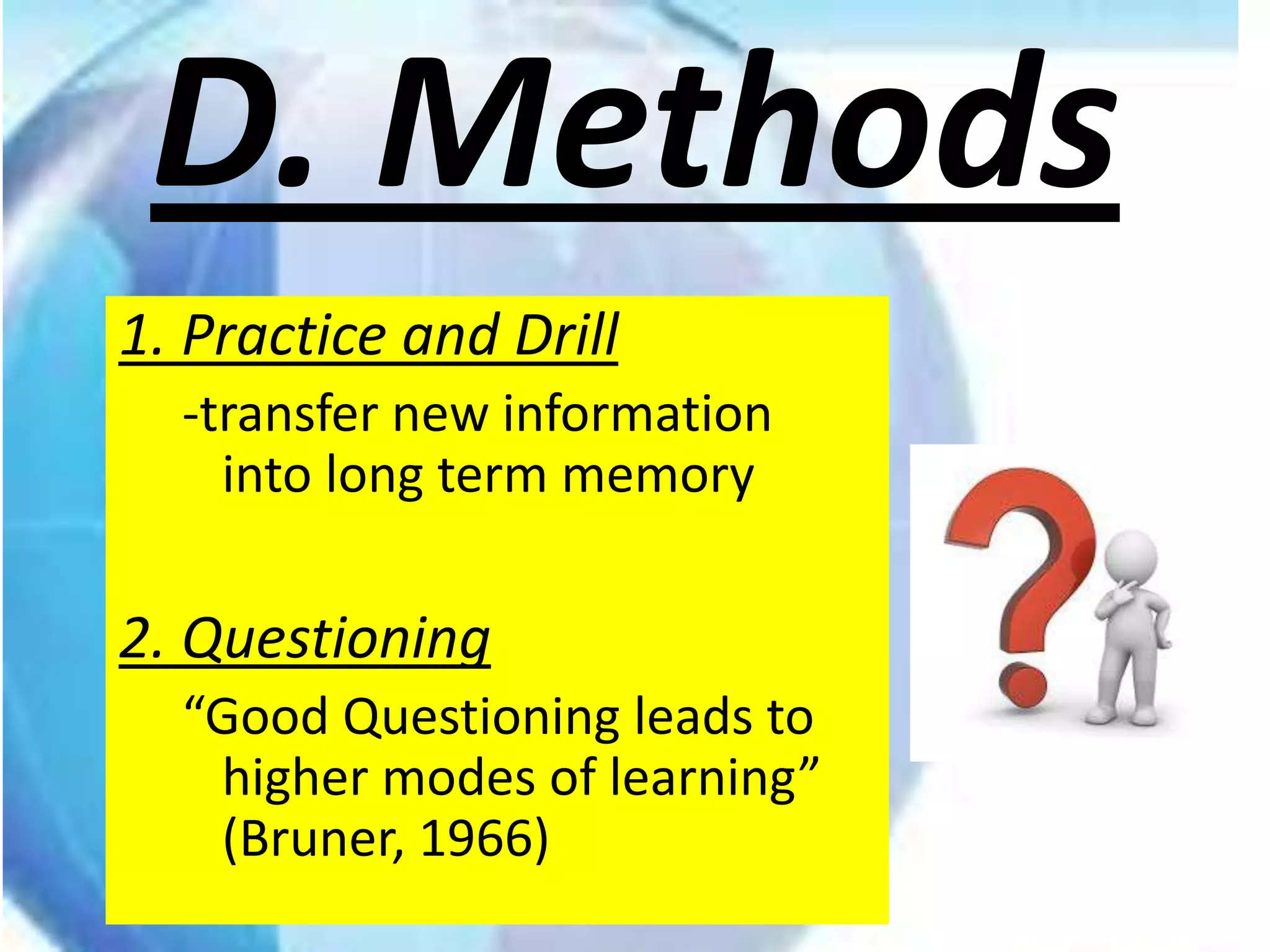 D. Methods

1. Practice and Drill

-transfer new information into long term memory

2. Questioning

“Good Questioning leads to higher modes of learning” (Bruner, 1966)